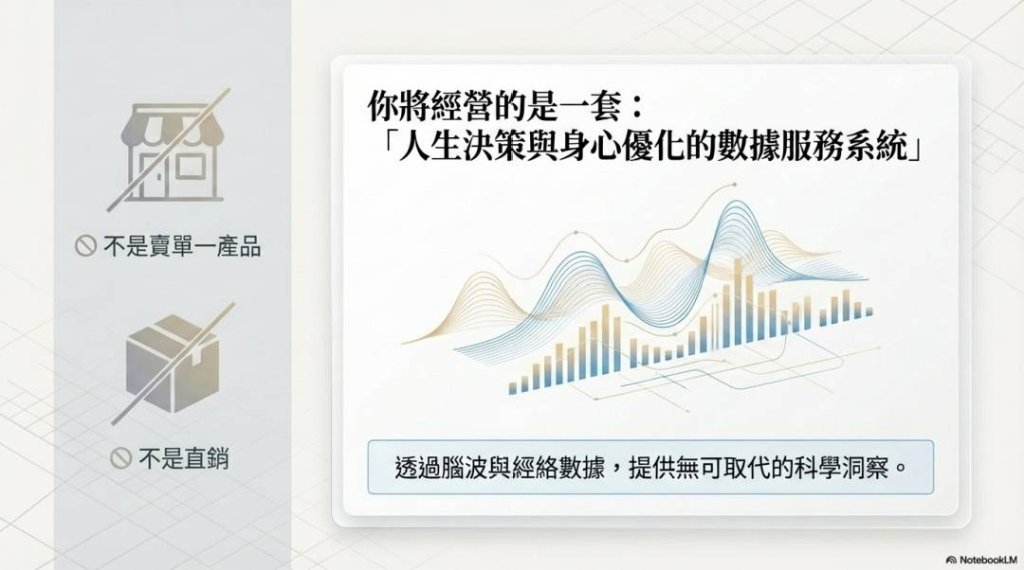 不是賣單一產品

不是直銷

你將經營的是一套：
「人生決策與身心優化的數據服務系統」

透過腦波與經絡數據，提供無可取代的科學洞察。

NotebookLM